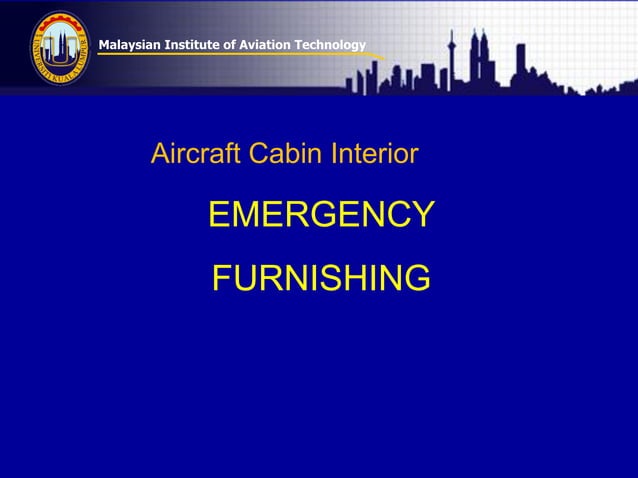 UNIVERSITI KUALA LUMPUR

Malaysian Institute of Aviation Technology

Aircraft Cabin Interior

EMERGENCY

FURNISHING